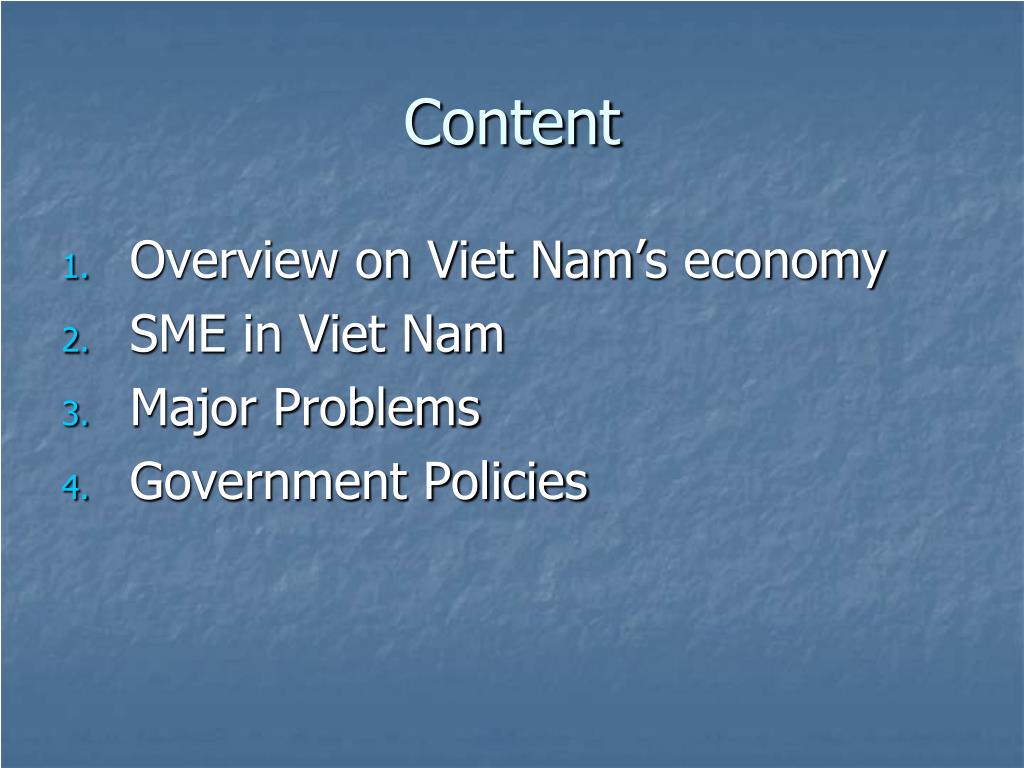 Content

1. Overview on Viet Nam’s economy
2. SME in Viet Nam
3. Major Problems
4. Government Policies